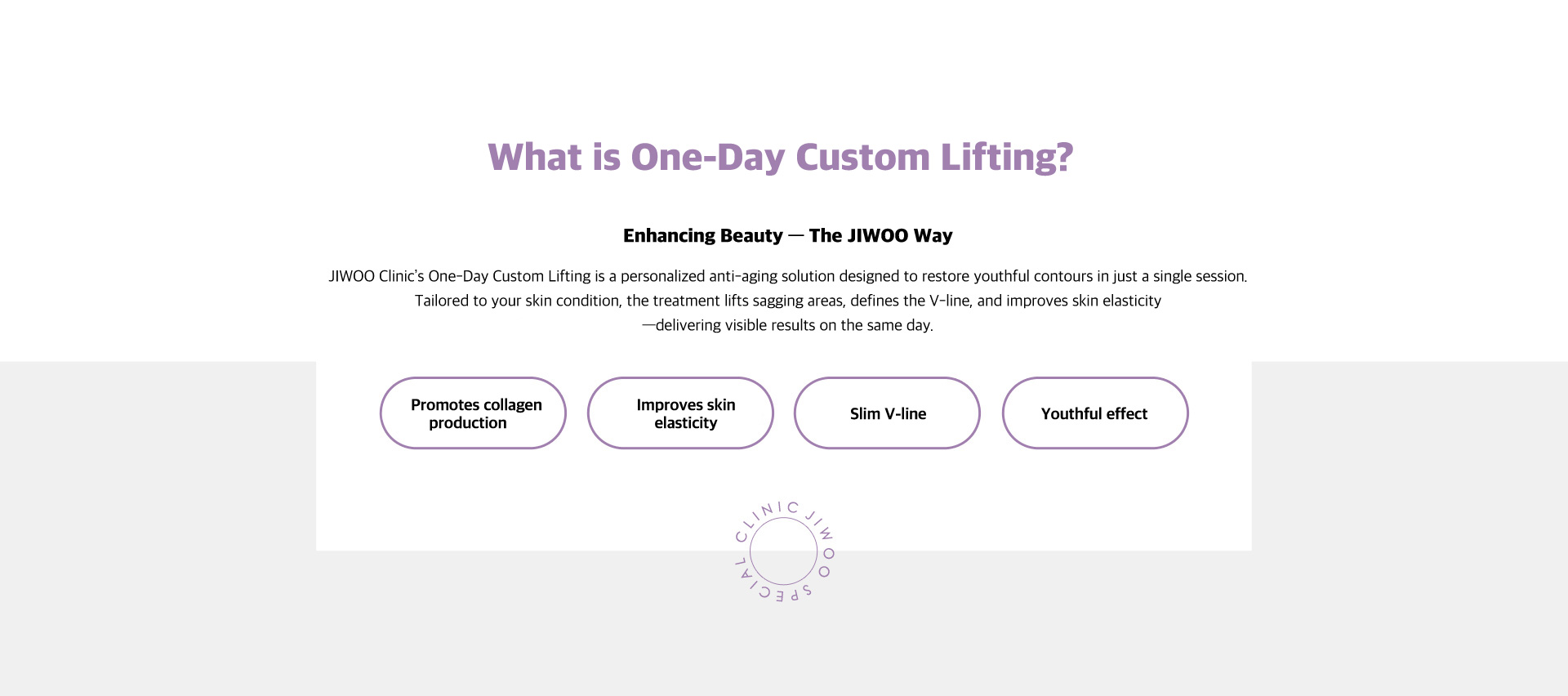 What is One-Day Custom Lifting?

Enhancing Beauty — The JIWOO Way

JIWOO Clinic's One-Day Custom Lifting is a personalized anti-aging solution designed to restore youthful contours in just a single session. Tailored to your skin condition, the treatment lifts sagging areas, defines the V-line, and improves skin elasticity —delivering visible results on the same day.

Promotes collagen production

Improves skin elasticity

Slim V-line

Youthful effect

CLINIC JIWOO SPECIAL